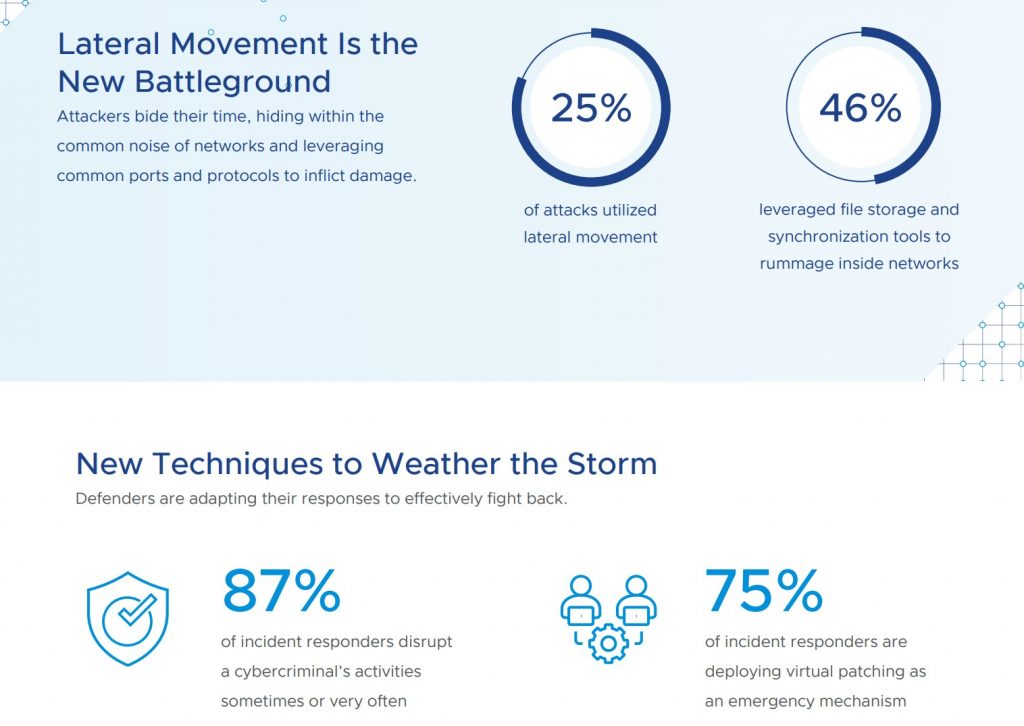 Lateral Movement Is the New Battleground

Attackers bide their time, hiding within the common noise of networks and leveraging common ports and protocols to inflict damage.

25%

of attacks utilized lateral movement

46%

leveraged file storage and synchronization tools to rummage inside networks

New Techniques to Weather the Storm

Defenders are adapting their responses to effectively fight back.

87%

of incident responders disrupt a cybercriminal's activities sometimes or very often

75%

of incident responders are deploying virtual patching as an emergency mechanism